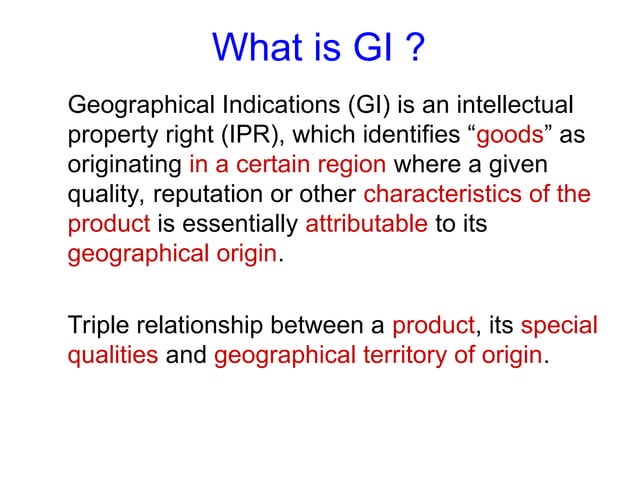 What is GI ?

Geographical Indications (GI) is an intellectual property right (IPR), which identifies “goods” as originating in a certain region where a given quality, reputation or other characteristics of the product is essentially attributable to its geographical origin.

Triple relationship between a product, its special qualities and geographical territory of origin.